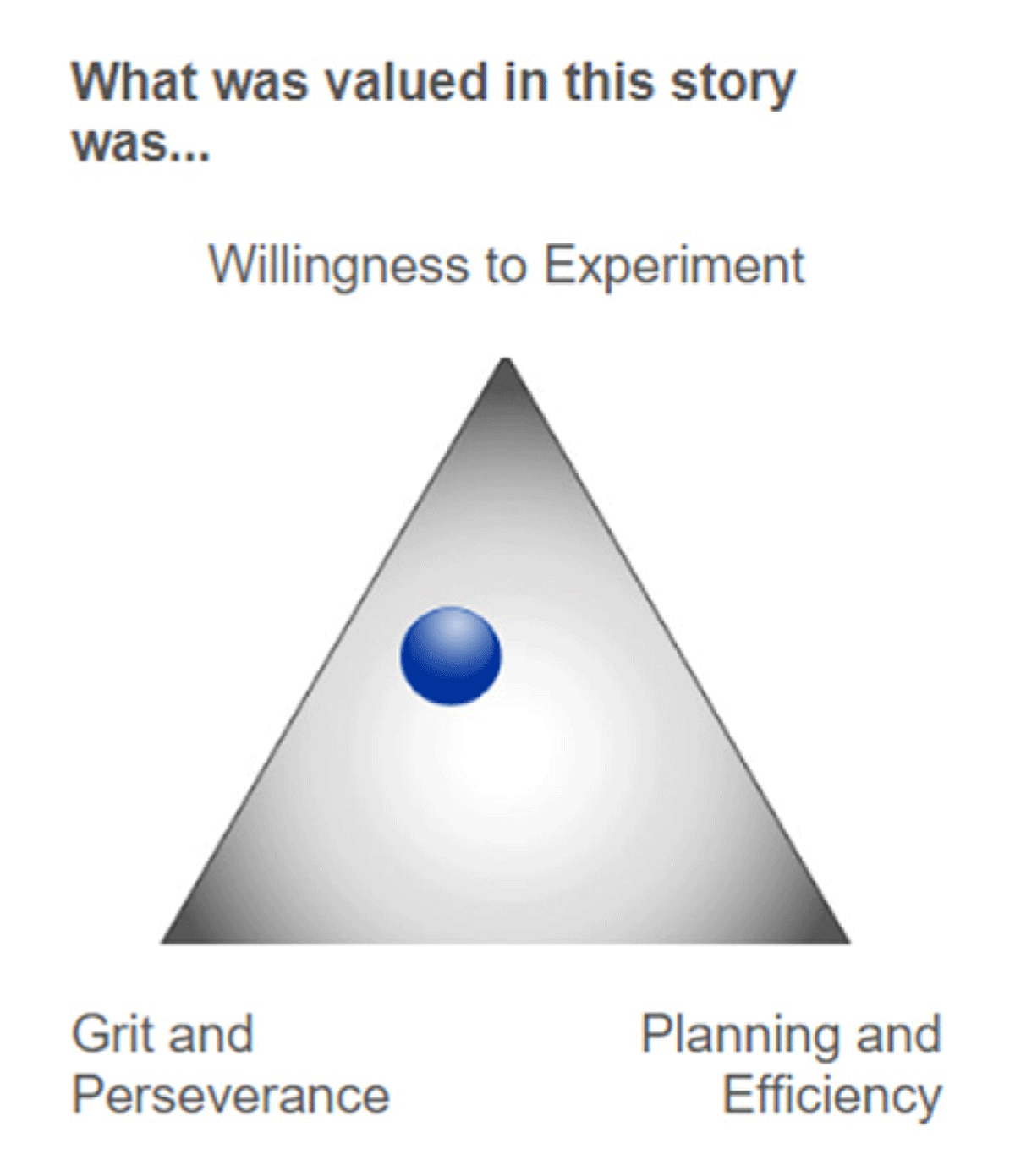 What was valued in this story was...

Willingness to Experiment

Grit and Perseverance

Planning and Efficiency